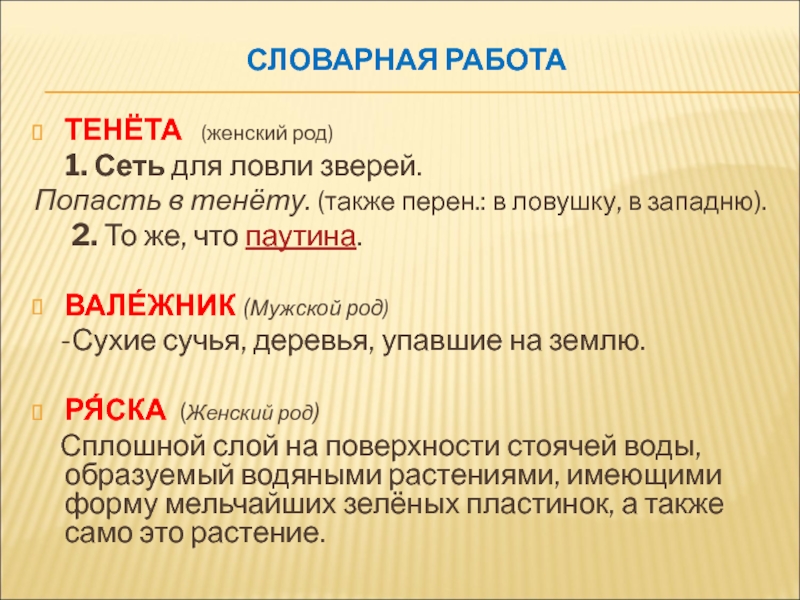 СЛОВАРНАЯ РАБОТА

ТЕНЁТА (женский род)
1. Сеть для ловли зверей.
Попасть в тенёту. (также перен.: в ловушку, в западню).
2. То же, что паутина.

ВАЛЕ́ЖНИК (Мужской род)
-Сухие сучья, деревья, упавшие на землю.

РЯ́СКА (Женский род)
Сплошной слой на поверхности стоячей воды, образуемый водяными растениями, имеющими форму мельчайших зелёных пластинок, а также само это растение.